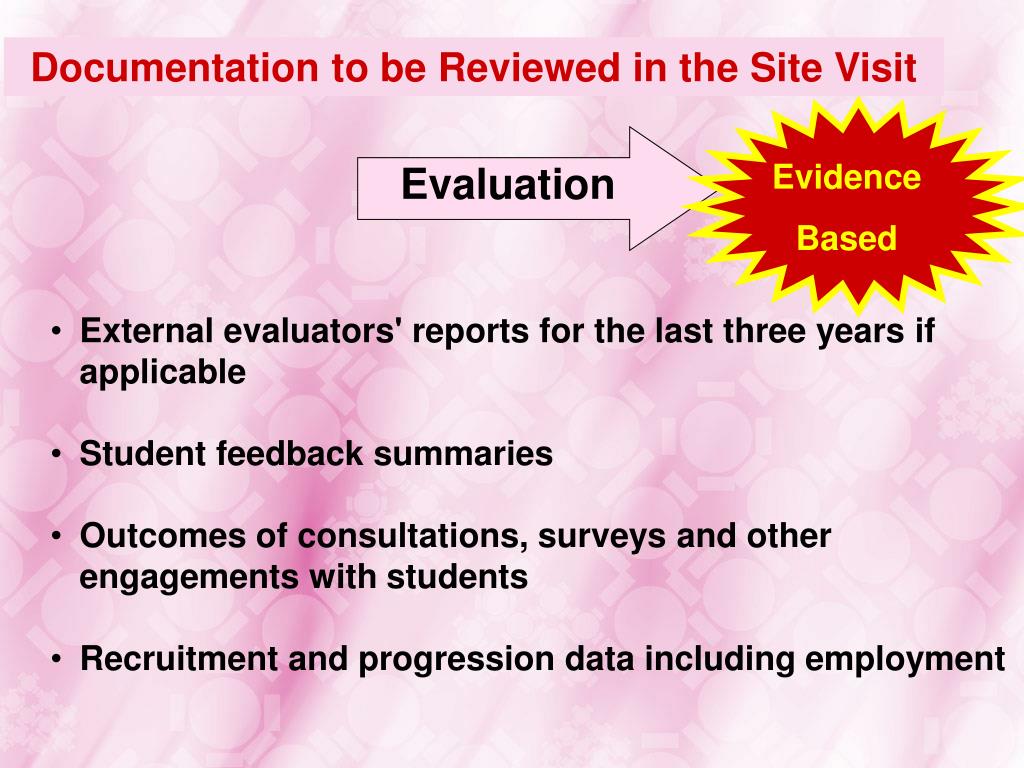 Documentation to be Reviewed in the Site Visit

Evaluation

Evidence

Based

• External evaluators' reports for the last three years if applicable

• Student feedback summaries

• Outcomes of consultations, surveys and other engagements with students

• Recruitment and progression data including employment